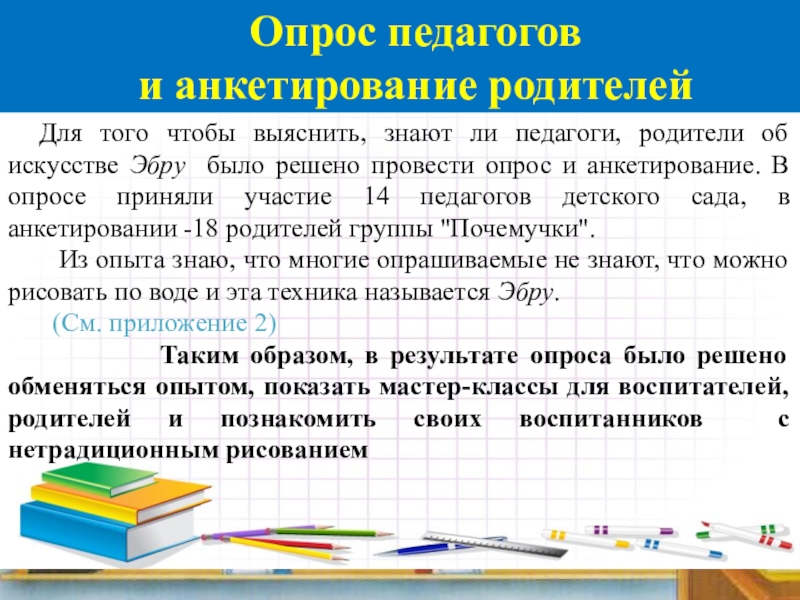 Опрос педагогов
и анкетирование родителей

Для того чтобы выяснить, знают ли педагоги, родители об искусстве Эбру было решено провести опрос и анкетирование. В опросе приняли участие 14 педагогов детского сада, в анкетировании -18 родителей группы "Почемучки".

Из опыта знаю, что многие опрашиваемые не знают, что можно рисовать по воде и эта техника называется Эбру.

(См. приложение 2)

Таким образом, в результате опроса было решено обменяться опытом, показать мастер-классы для воспитателей, родителей и познакомить своих воспитанников с нетрадиционным рисованием